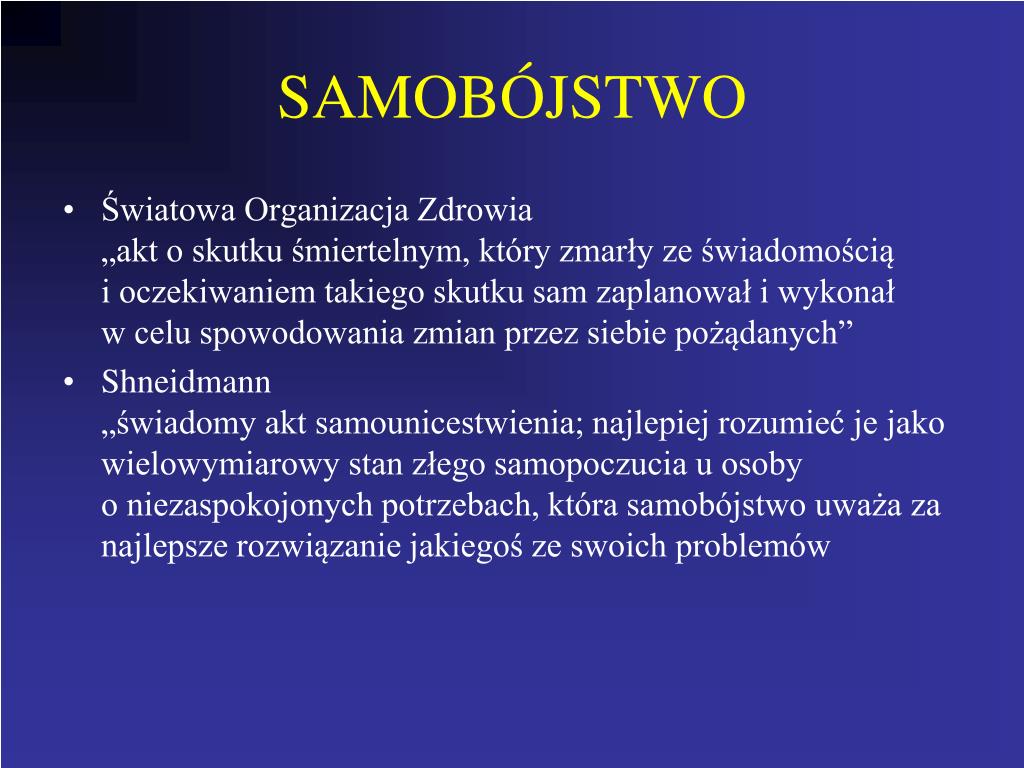 SAMOBÓJSTWO

• Światowa Organizacja Zdrowia
„akt o skutku śmiertelnym, który zmarły ze świadomością i oczekiwaniem takiego skutku sam zaplanował i wykonał w celu spowodowania zmian przez siebie pożądanych”

• Shneidmann
„świadomy akt samounicestwienia; najlepiej rozumieć je jako wielowymiarowy stan złego samopoczucia u osoby o niezaspokojonych potrzebach, która samobójstwo uważa za najlepsze rozwiązanie jakiegoś ze swoich problemów